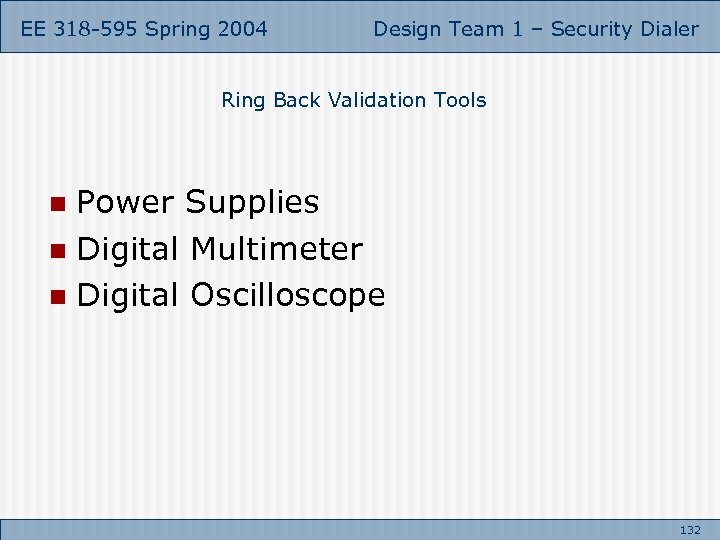 EE 318-595 Spring 2004

Design Team 1 – Security Dialer

Ring Back Validation Tools

- Power Supplies
- Digital Multimeter
- Digital Oscilloscope

132